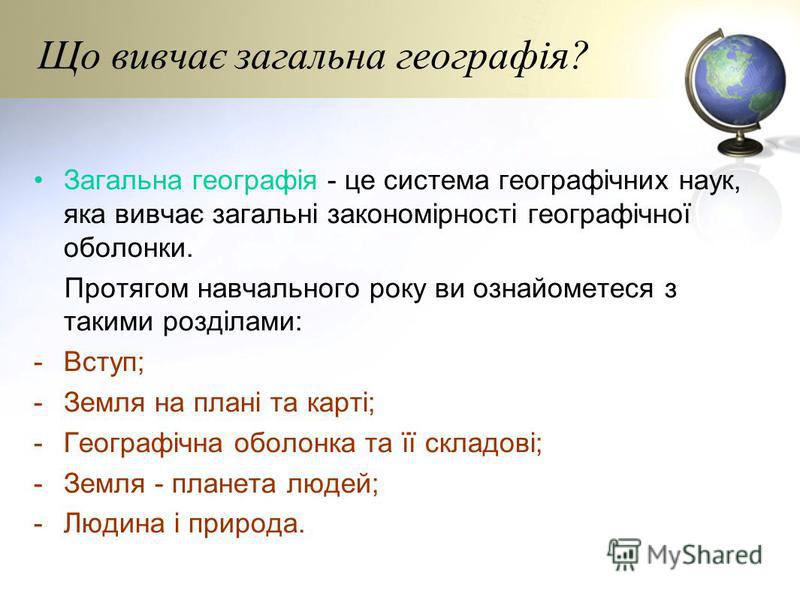 Що вивчає загальна географія?

• Загальна географія - це система географічних наук, яка вивчає загальні закономірності географічної оболонки.

Протягом навчального року ви ознайометеся з такими розділами:

- Вступ;
- Земля на плані та карті;
- Географічна оболонка та її складові;
- Земля - планета людей;
- Людина і природа.

MyShared